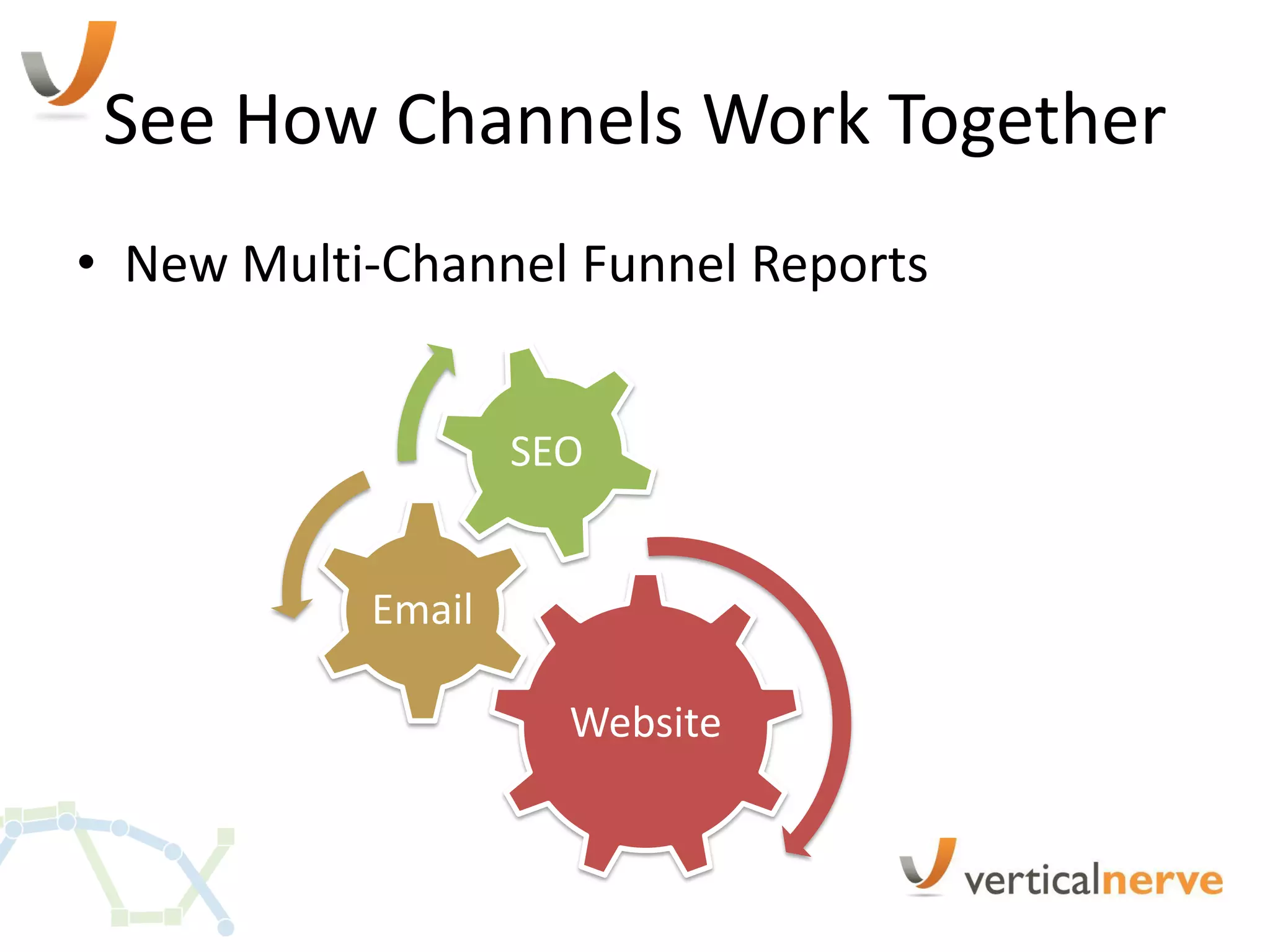 See How Channels Work Together

• New Multi-Channel Funnel Reports

SEO

Email

Website

verticalnerve